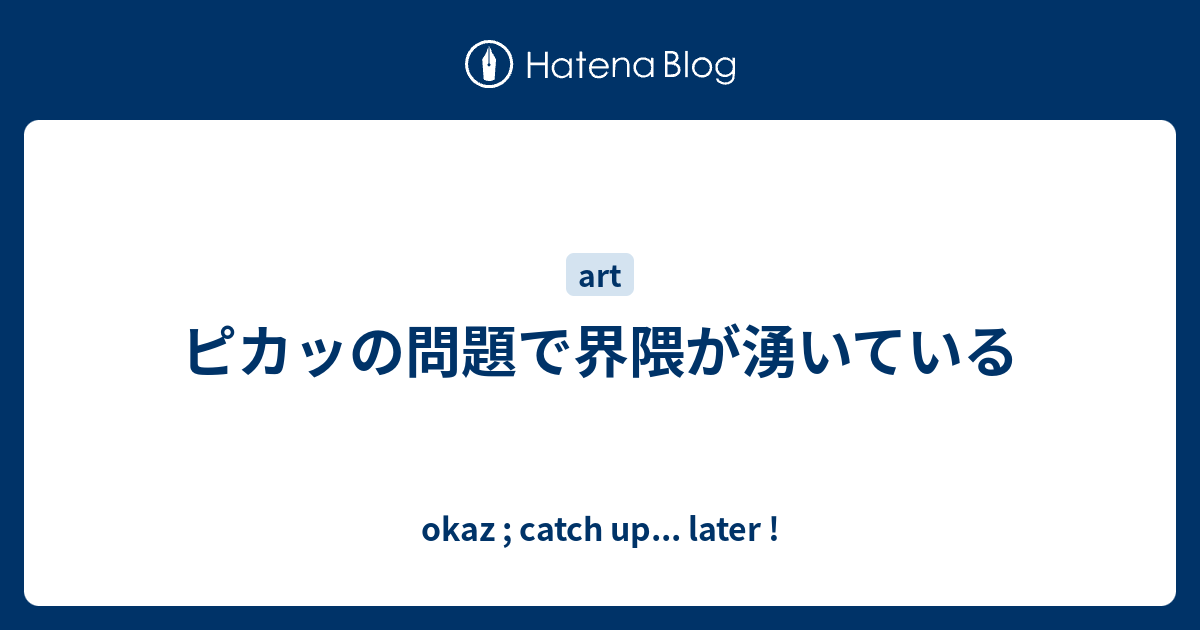 Hatena Blog

art

ピカッの問題で界隈が湧いている

okaz ; catch up... later !